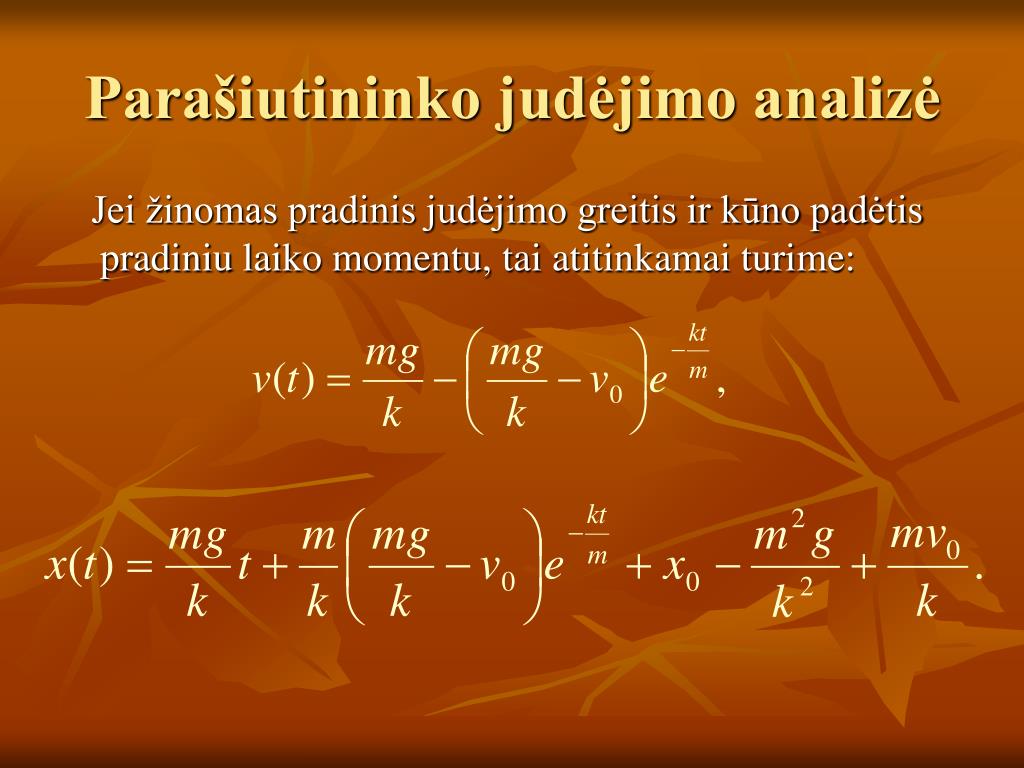 Parašiutininko judėjimo analizė

Jei žinomas pradinis judėjimo greitis ir kūno padėtis pradiniu laiko momentu, tai atitinkamai turime:

$v(t) = \frac{mg}{k} - \left( \frac{mg}{k} - v_0 \right) e^{-\frac{kt}{m}},$

$x(t) = \frac{mg}{k} t + \frac{m}{k} \left( \frac{mg}{k} - v_0 \right) e^{-\frac{kt}{m}} + x_0 - \frac{m^2 g}{k^2} + \frac{mv_0}{k}.$